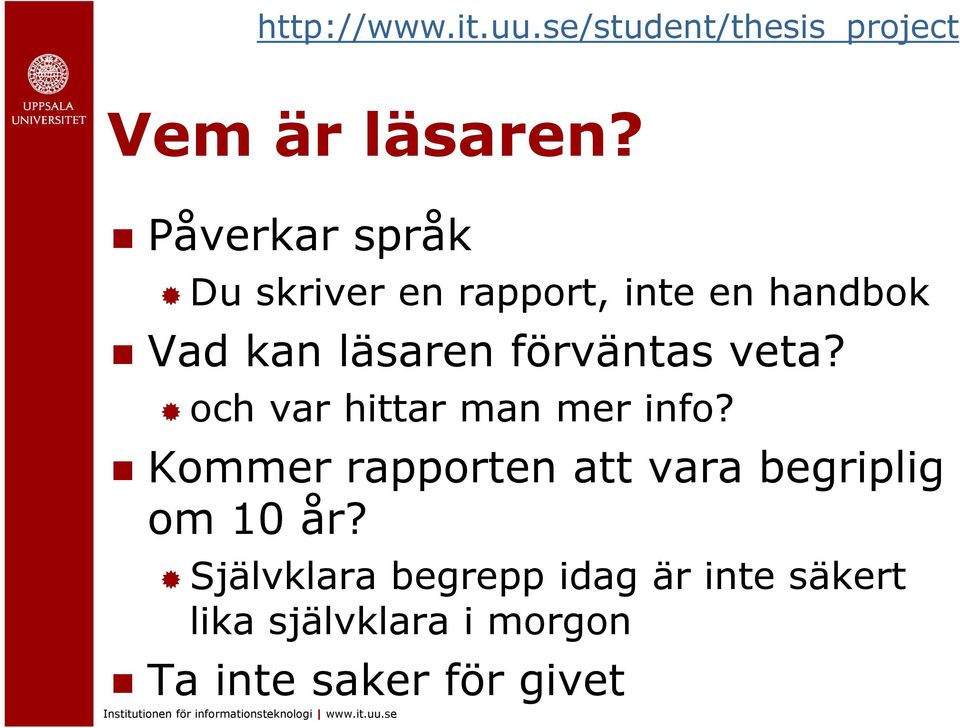 http://www.it.uu.se/student/thesis_project

UPPSALA UNIVERSITET

Vem är läsaren?

Påverkar språk

Du skriver en rapport, inte en handbok

Vad kan läsaren förväntas veta?

och var hittar man mer info?

Kommer rapporten att vara begriplig om 10 år?

Självklara begrepp idag är inte säkert lika självklara i morgon

Ta inte saker för givet

Institutionen för informationsteknologi | www.it.uu.se